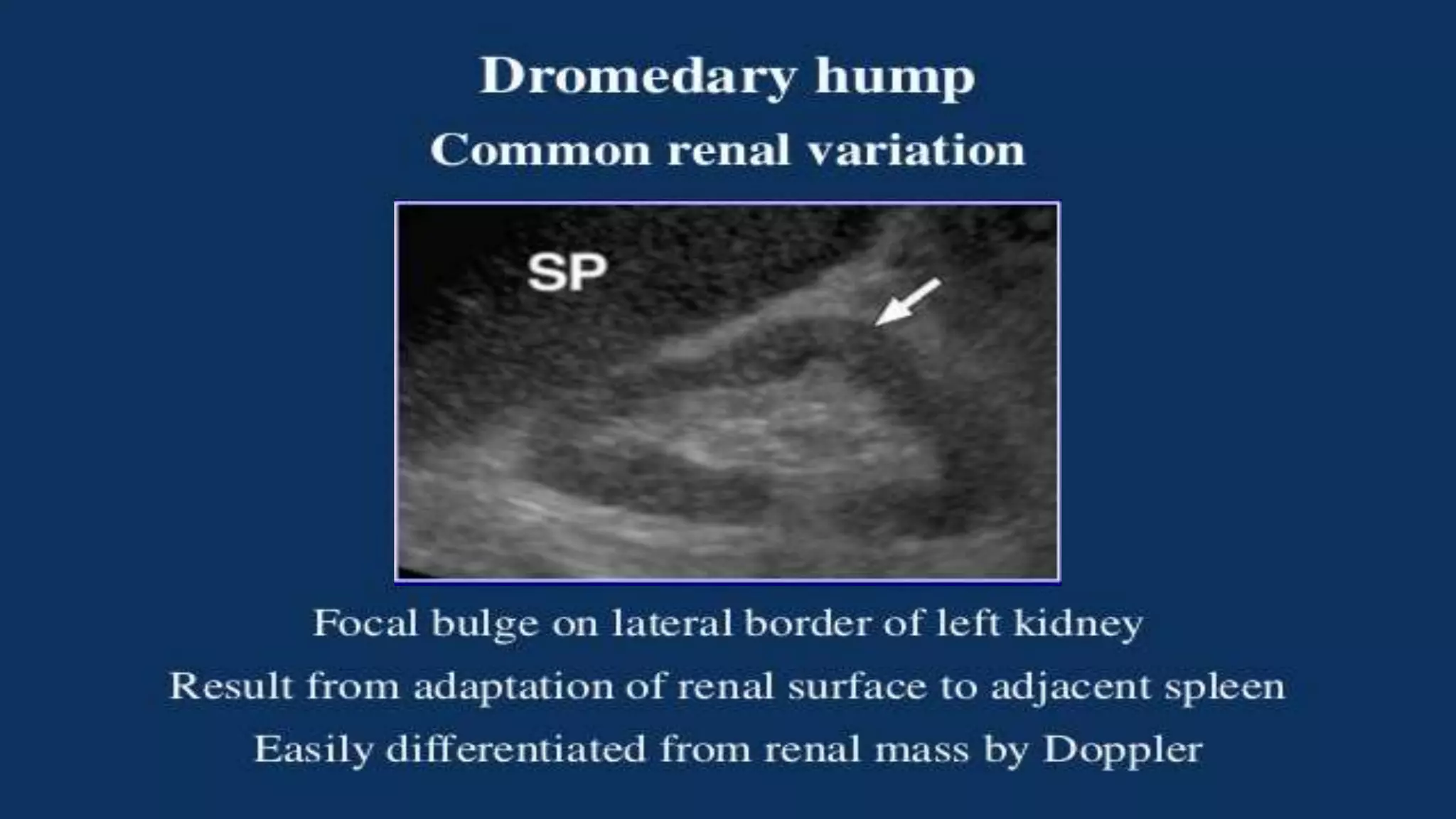 Dromedary hump

Common renal variation

SP

Focal bulge on lateral border of left kidney

Result from adaptation of renal surface to adjacent spleen

Easily differentiated from renal mass by Doppler